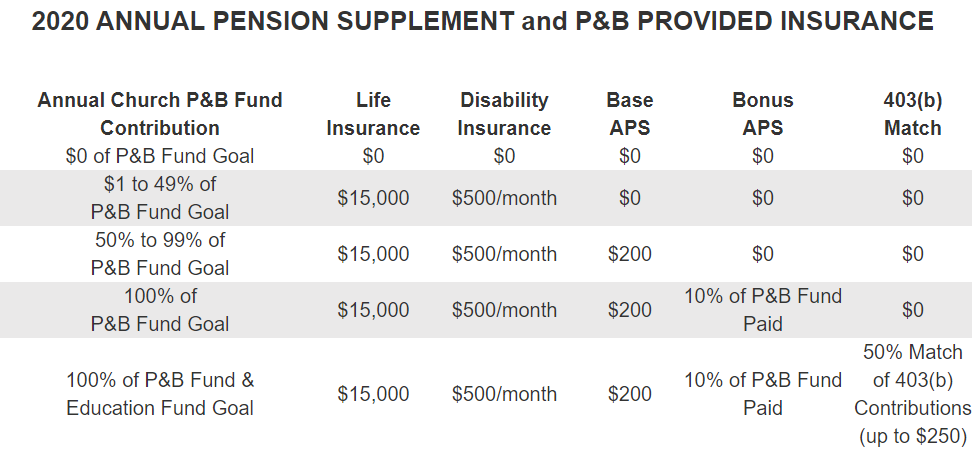 2020 ANNUAL PENSION SUPPLEMENT and P&B PROVIDED INSURANCE

| Annual Church P&B Fund Contribution | Life Insurance | Disability Insurance | Base APS | Bonus APS | 403(b) Match |
|---|---|---|---|---|---|
| \$0 of P&B Fund Goal | \$0 | \$0 | \$0 | \$0 | \$0 |
| \$1 to 49% of P&B Fund Goal | \$15,000 | \$500/month | \$0 | \$0 | \$0 |
| 50% to 99% of P&B Fund Goal | \$15,000 | \$500/month | \$200 | \$0 | \$0 |
| 100% of P&B Fund Goal | \$15,000 | \$500/month | \$200 | 10% of P&B Fund Paid | \$0 |
| 100% of P&B Fund & Education Fund Goal | \$15,000 | \$500/month | \$200 | 10% of P&B Fund Paid | 50% Match of 403(b) Contributions (up to \$250) |